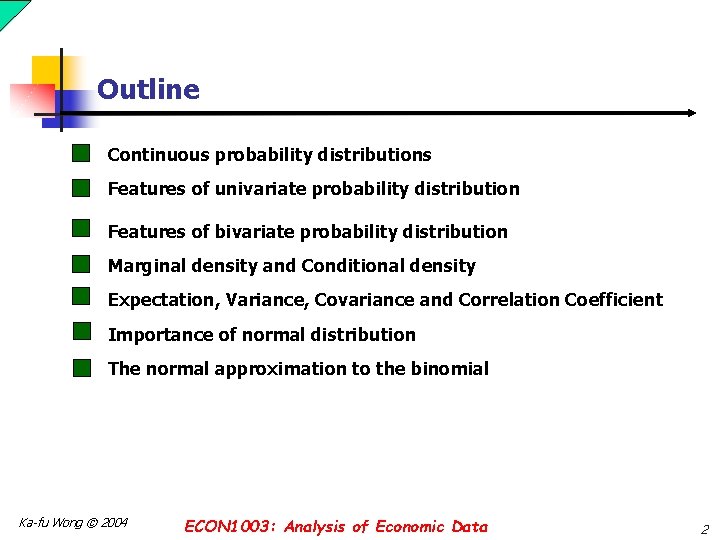 Outline

Continuous probability distributions

Features of univariate probability distribution

Features of bivariate probability distribution

Marginal density and Conditional density

Expectation, Variance, Covariance and Correlation Coefficient

Importance of normal distribution

The normal approximation to the binomial

Ka-fu Wong © 2004

ECON1003: Analysis of Economic Data

2